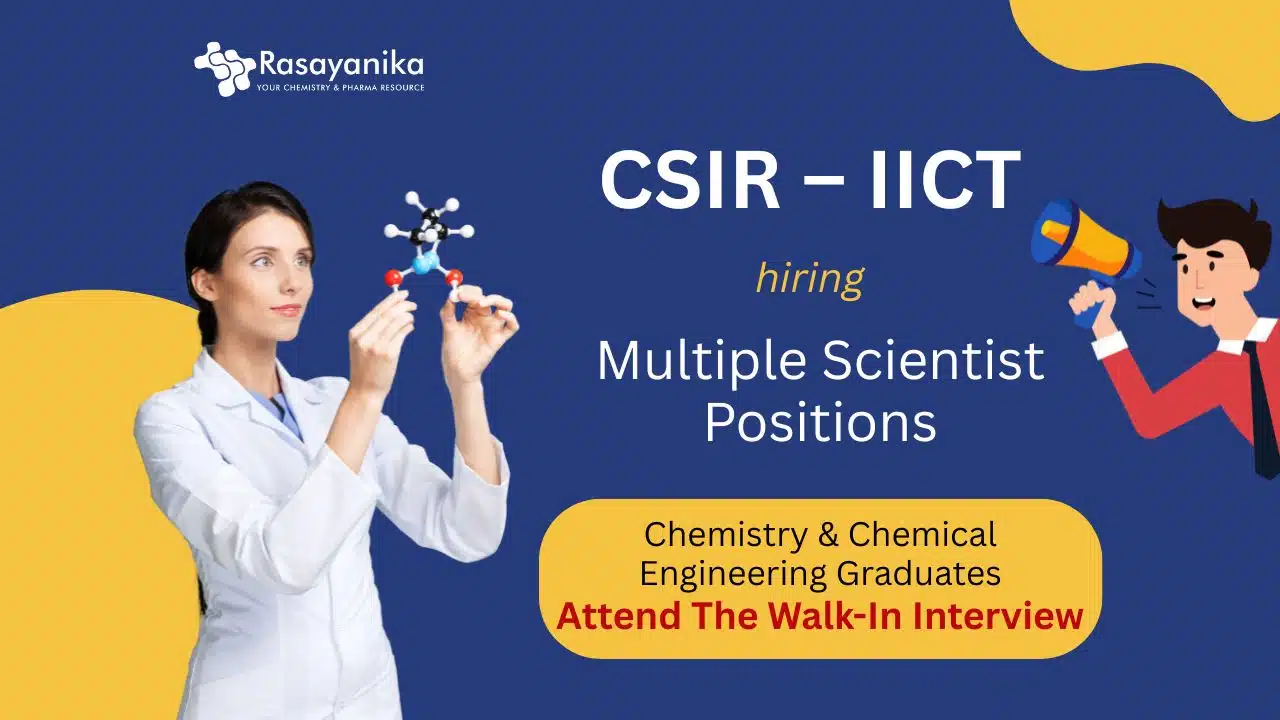 Rasayanika
YOUR CHEMISTRY & PHARMA RESOURCE

CSIR – IICT

hiring

Multiple Scientist Positions

Chemistry & Chemical Engineering Graduates
Attend The Walk-In Interview